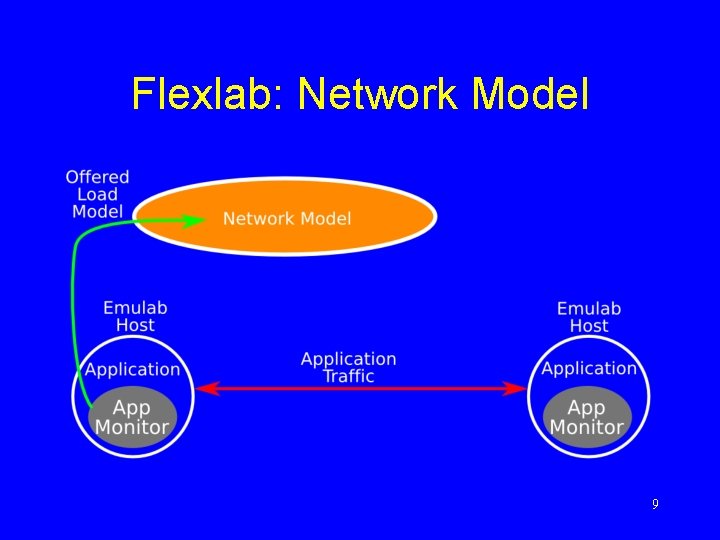 Flexlab: Network Model

Offered Load Model

Network Model

Emulab Host

Application

App Monitor

Application Traffic

Emulab Host

Application

App Monitor

9